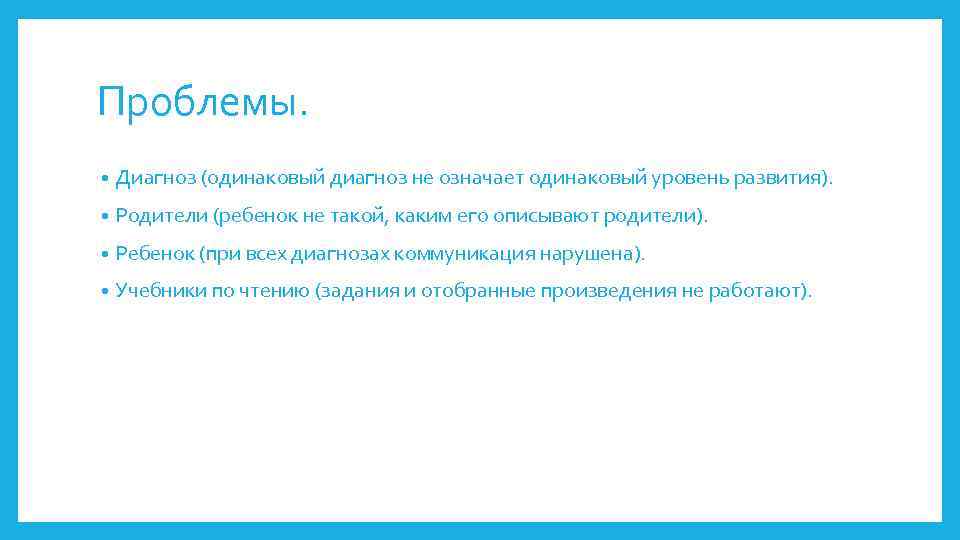 Проблемы.

• Диагноз (одинаковый диагноз не означает одинаковый уровень развития).

• Родители (ребенок не такой, каким его описывают родители).

• Ребенок (при всех диагнозах коммуникация нарушена).

• Учебники по чтению (задания и отобранные произведения не работают).